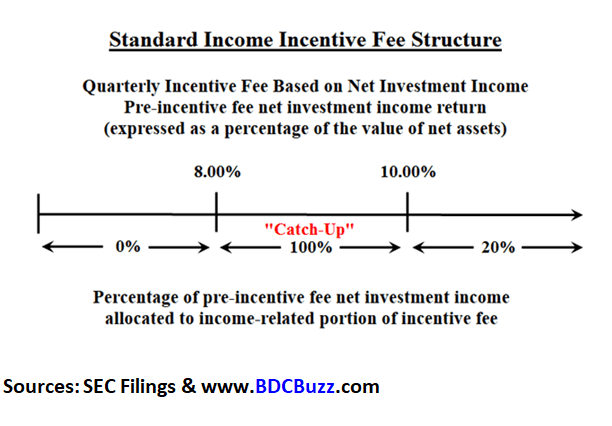 Standard Income Incentive Fee Structure

Quarterly Incentive Fee Based on Net Investment Income
Pre-incentive fee net investment income return
(expressed as a percentage of the value of net assets)

8.00%

10.00%

"Catch-Up"

0%

100%

20%

Percentage of pre-incentive fee net investment income allocated to income-related portion of incentive fee

Sources: SEC Filings & www.BDCBuzz.com